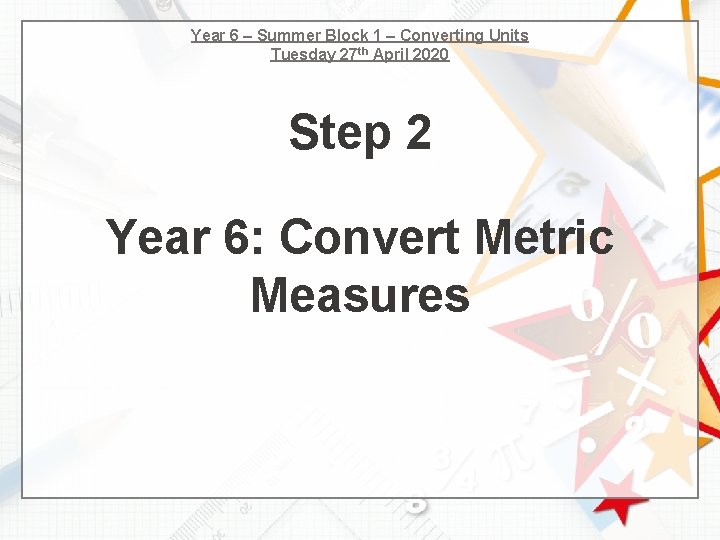 Year 6 – Summer Block 1 – Converting Units
Tuesday 27th April 2020

Step 2

Year 6: Convert Metric Measures